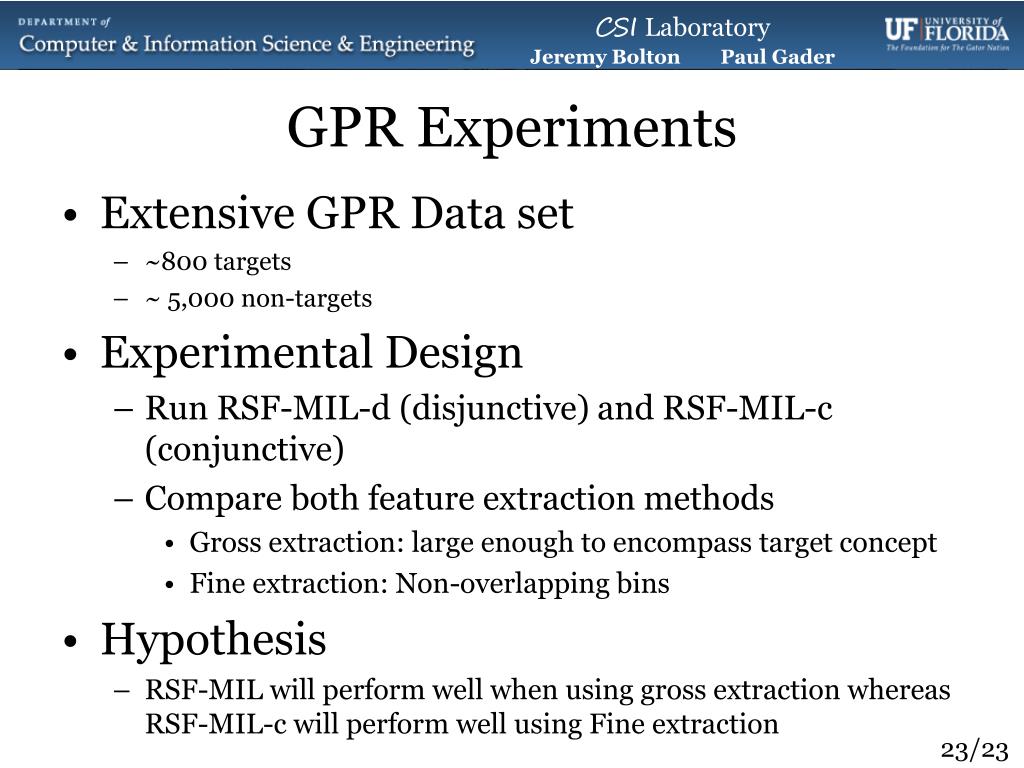 DEPARTMENT of
Computer & Information Science & Engineering

CSI Laboratory
Jeremy Bolton Paul Gader

UF UNIVERSITY of FLORIDA
The Foundation for The Gator Nation

GPR Experiments

• Extensive GPR Data set
– ~800 targets
– ~ 5,000 non-targets

• Experimental Design
– Run RSF-MIL-d (disjunctive) and RSF-MIL-c (conjunctive)
– Compare both feature extraction methods
• Gross extraction: large enough to encompass target concept
• Fine extraction: Non-overlapping bins

• Hypothesis
– RSF-MIL will perform well when using gross extraction whereas RSF-MIL-c will perform well using Fine extraction

23/23